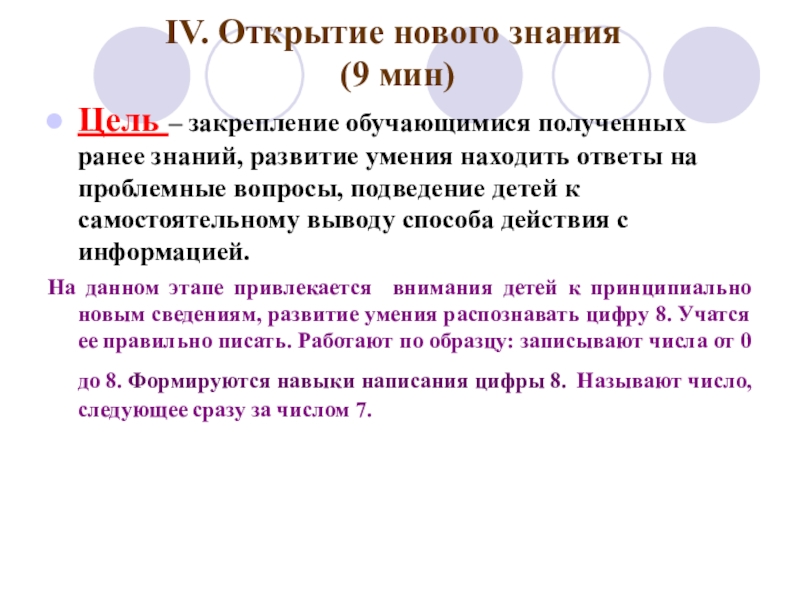 IV. Открытие нового знания
(9 мин)

Цель – закрепление обучающимися полученных ранее знаний, развитие умения находить ответы на проблемные вопросы, подведение детей к самостоятельному выводу способа действия с информацией.

На данном этапе привлекается внимания детей к принципиально новым сведениям, развитие умения распознавать цифру 8. Учатся ее правильно писать. Работают по образцу: записывают числа от 0 до 8. Формируются навыки написания цифры 8. Называют число, следующее сразу за числом 7.